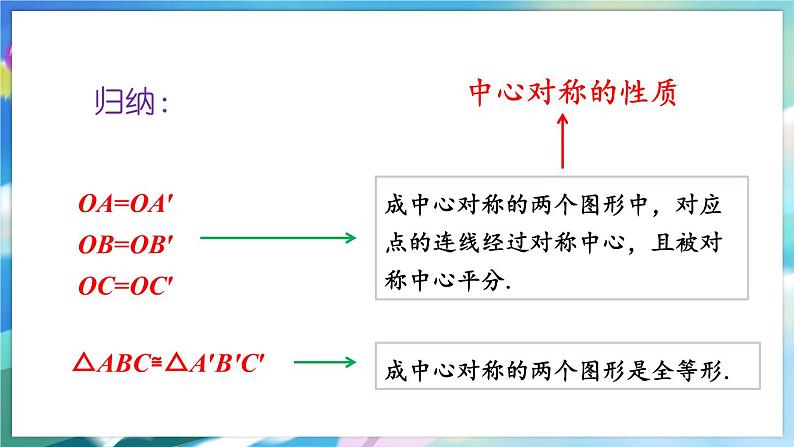 归纳：

中心对称的性质

$OA=OA'$
$OB=OB'$
$OC=OC'$

成中心对称的两个图形中，对应点的连线经过对称中心，且被对称中心平分.

$\triangle ABC \cong \triangle A'B'C'$

成中心对称的两个图形是全等形.